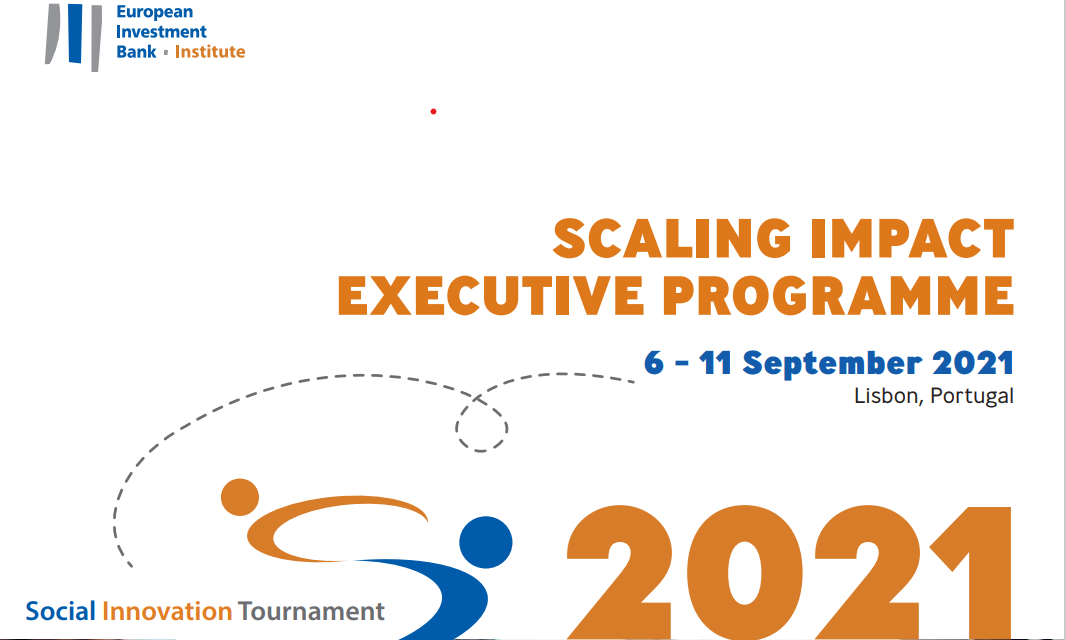 European Investment Bank · Institute

SCALING IMPACT EXECUTIVE PROGRAMME

6 - 11 September 2021
Lisbon, Portugal

Social Innovation Tournament

2021